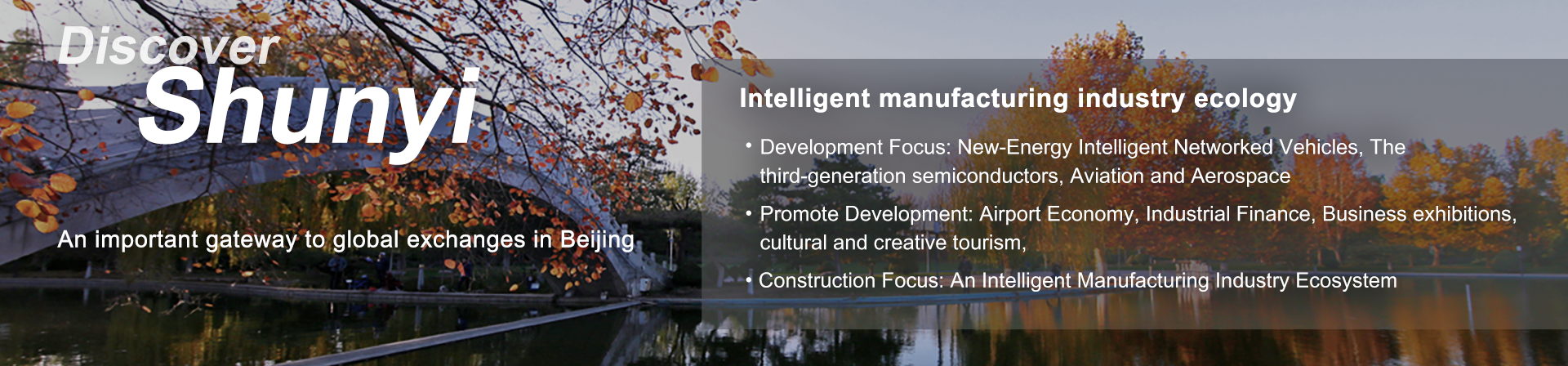 Discover
Shunyi

An important gateway to global exchanges in Beijing

Intelligent manufacturing industry ecology

• Development Focus: New-Energy Intelligent Networked Vehicles, The third-generation semiconductors, Aviation and Aerospace

• Promote Development: Airport Economy, Industrial Finance, Business exhibitions, cultural and creative tourism,

• Construction Focus: An Intelligent Manufacturing Industry Ecosystem